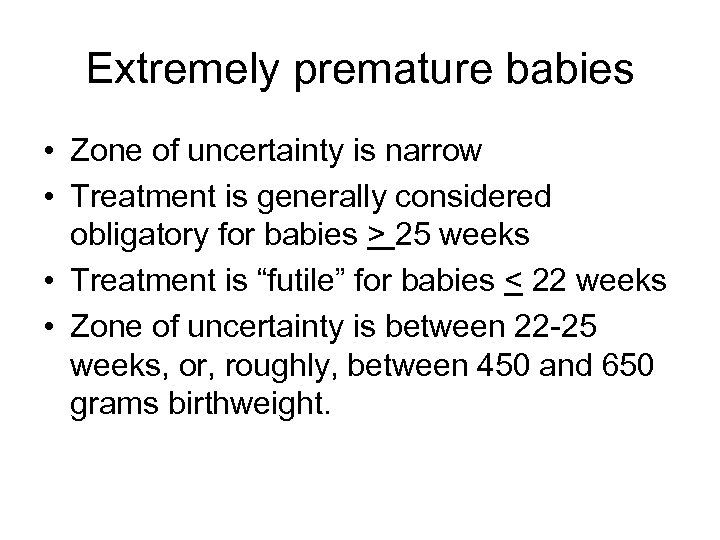 Extremely premature babies

• Zone of uncertainty is narrow
• Treatment is generally considered obligatory for babies $\geq$ 25 weeks
• Treatment is “futile” for babies $\leq$ 22 weeks
• Zone of uncertainty is between 22-25 weeks, or, roughly, between 450 and 650 grams birthweight.